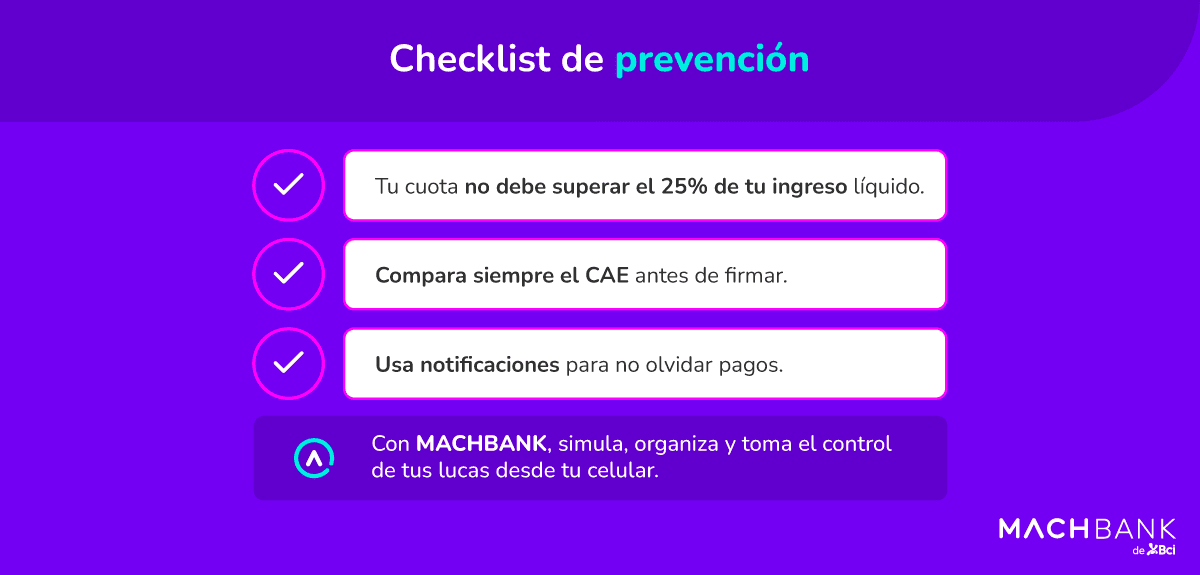 Checklist de prevención

Tu cuota no debe superar el 25% de tu ingreso líquido.

Compara siempre el CAE antes de firmar.

Usa notificaciones para no olvidar pagos.

Con MACHBANK, simula, organiza y toma el control de tus lucas desde tu celular.

MACHBANK
de Bci